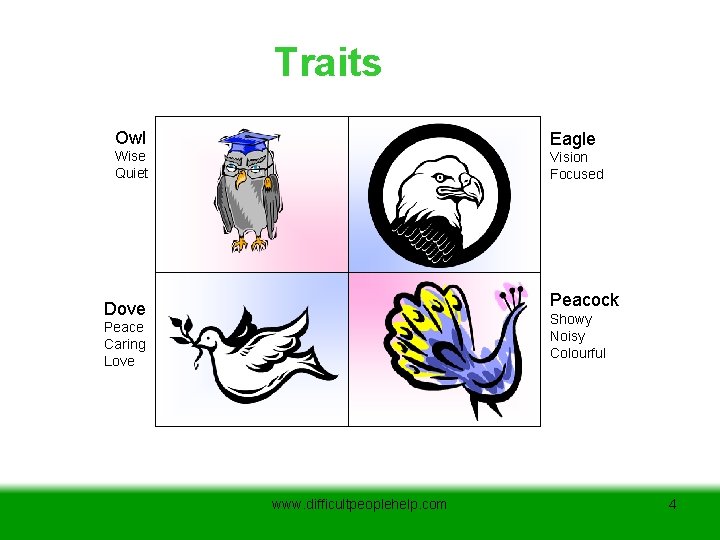 Traits

Owl
Wise
Quiet

Eagle
Vision
Focused

Dove
Peace
Caring
Love

Peacock
Showy
Noisy
Colourful

www.difficultpeoplehelp.com

4